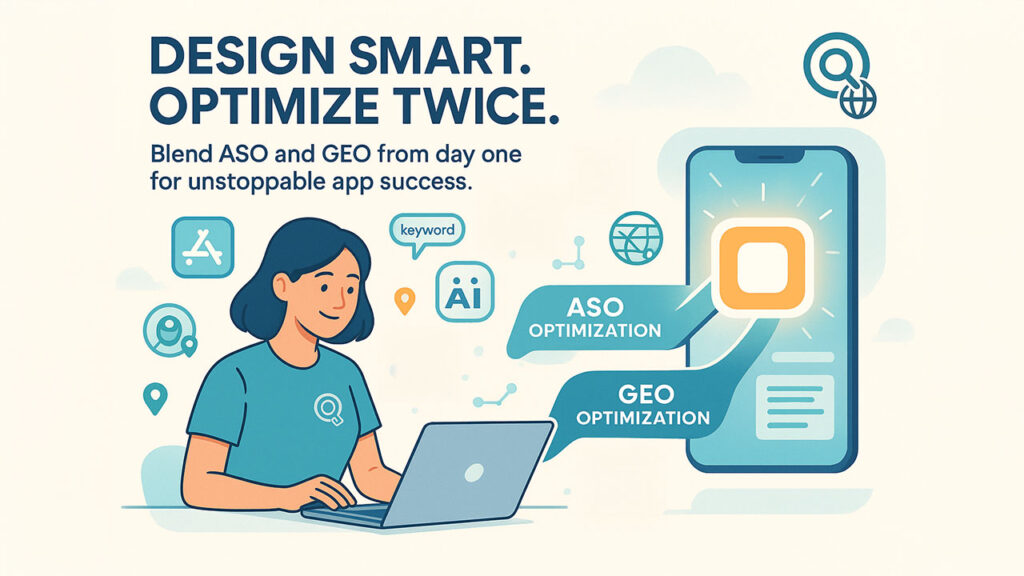 DESIGN SMART.
OPTIMIZE TWICE.

Blend ASO and GEO from day one for unstoppable app success.

keyword

AI

ASO
OPTIMIZATION

GEO
OPTIMIZATION